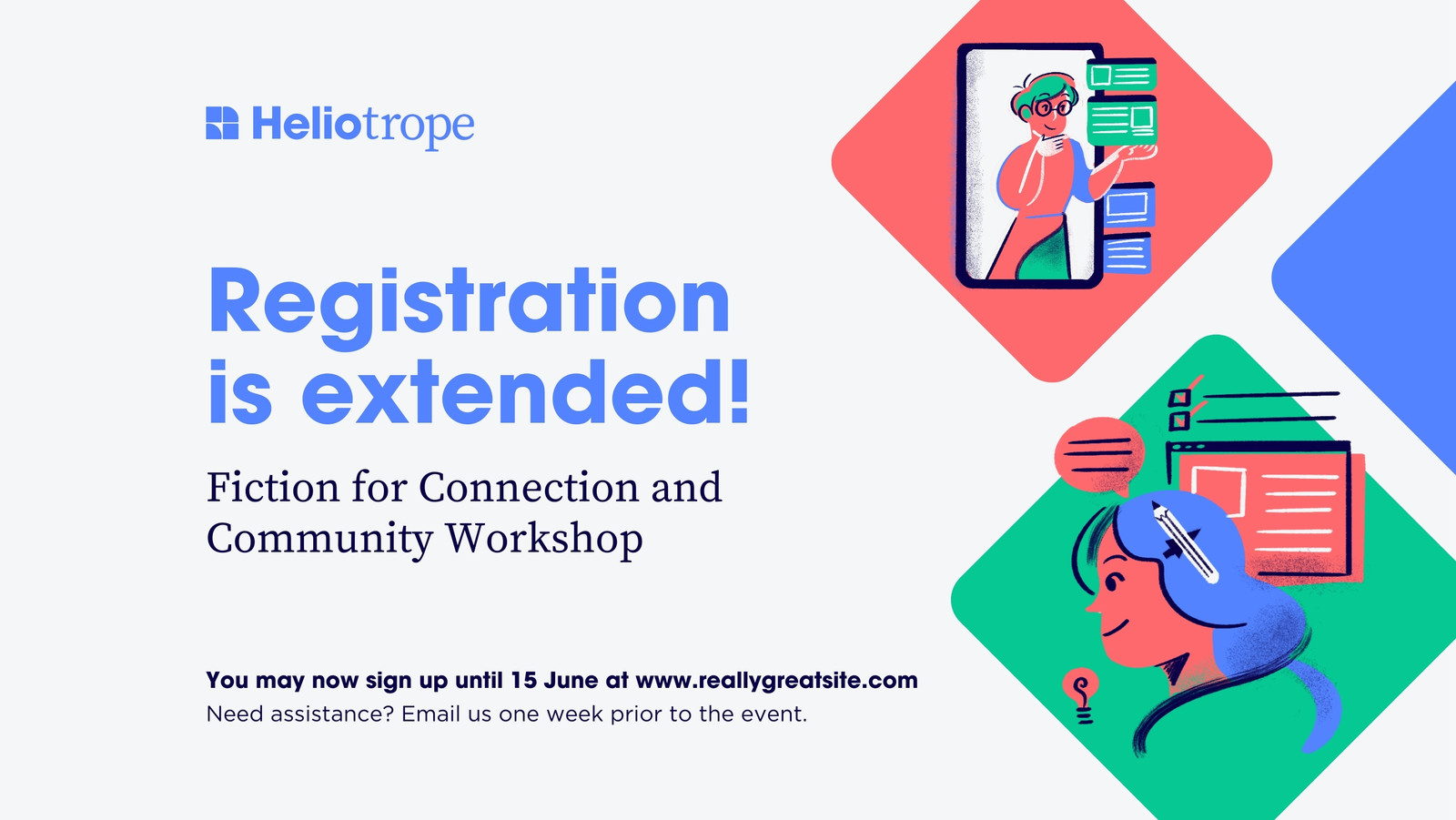 Heliotrope

Registration is extended!

Fiction for Connection and Community Workshop

You may now sign up until 15 June at www.reallygreatsite.com
Need assistance? Email us one week prior to the event.